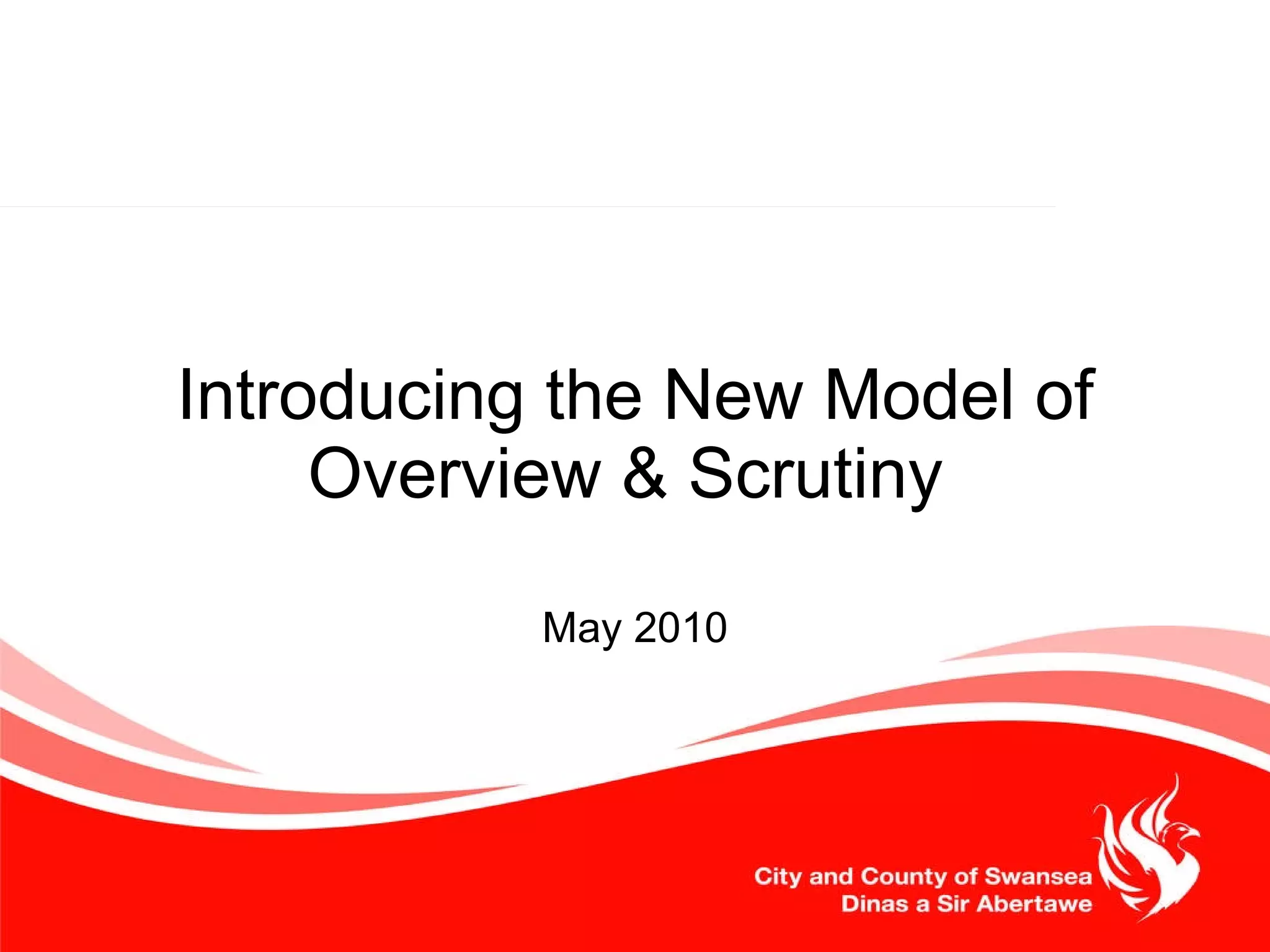 Introducing the New Model of Overview & Scrutiny

May 2010

City and County of Swansea
Dinas a Sir Abertawe